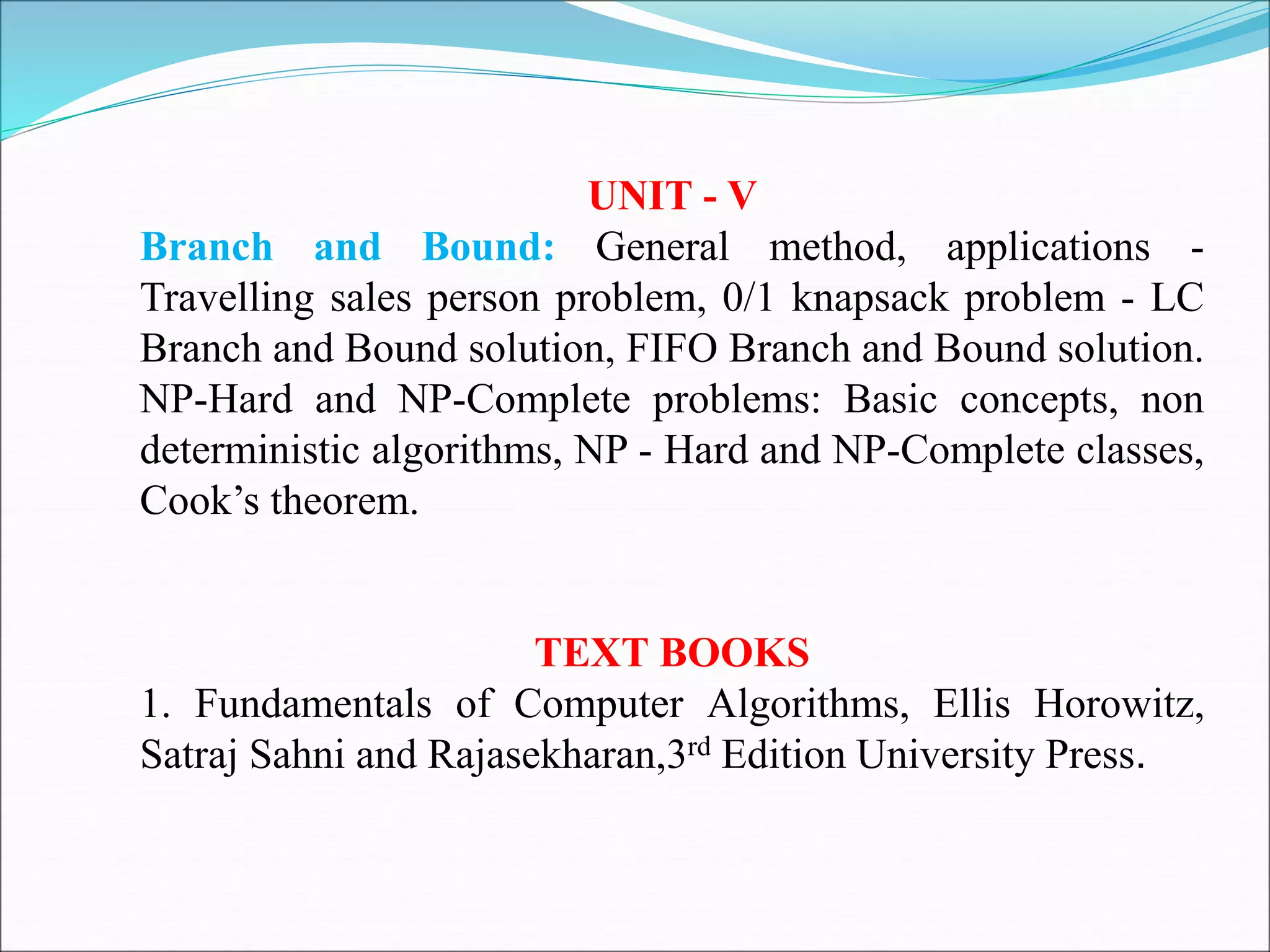 UNIT - V

Branch and Bound: General method, applications - Travelling sales person problem, 0/1 knapsack problem - LC Branch and Bound solution, FIFO Branch and Bound solution. NP-Hard and NP-Complete problems: Basic concepts, non deterministic algorithms, NP - Hard and NP-Complete classes, Cook’s theorem.

TEXT BOOKS

1. Fundamentals of Computer Algorithms, Ellis Horowitz, Satraj Sahni and Rajasekharan,3$^{rd}$ Edition University Press.